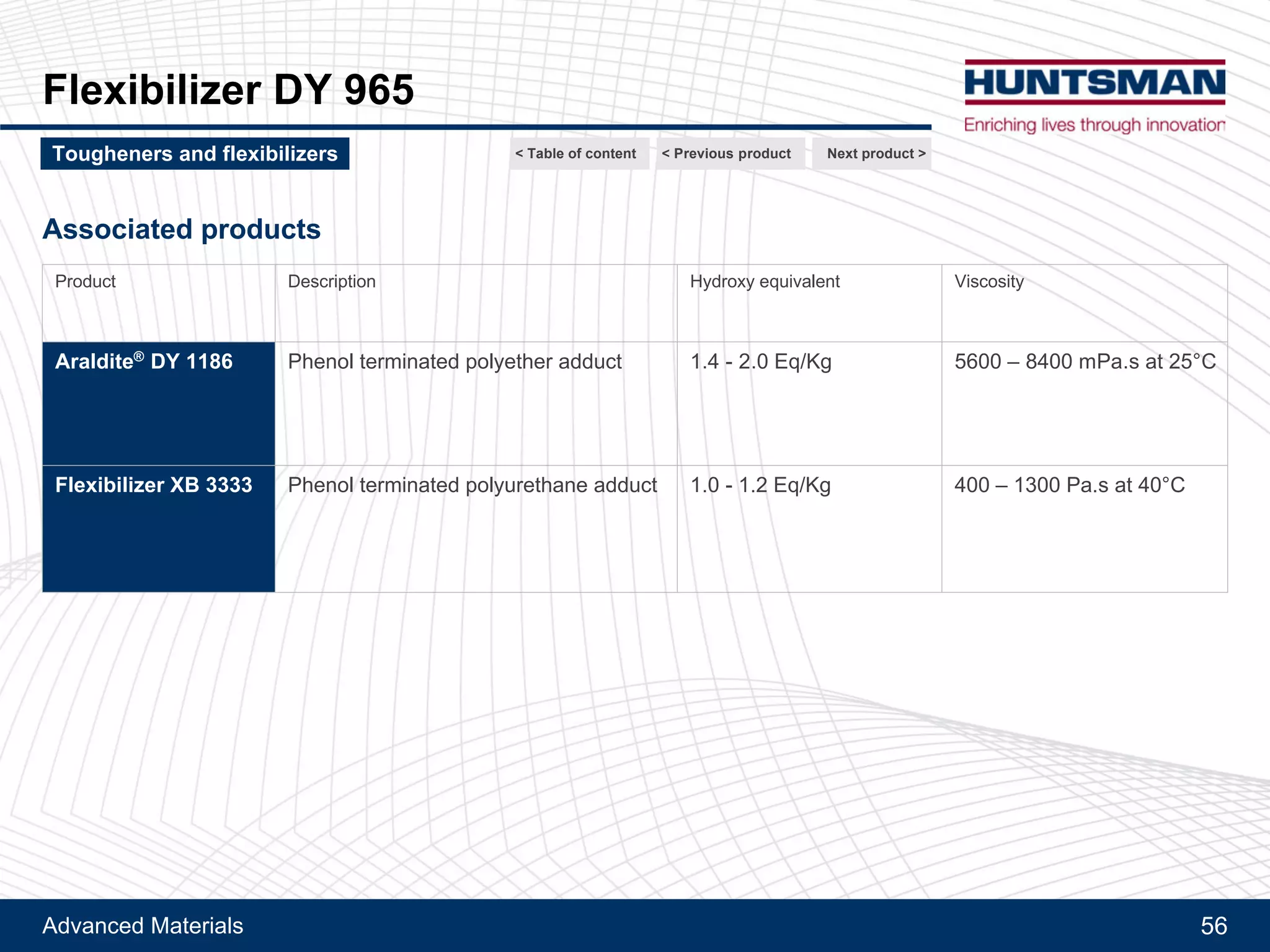 Flexibilizer DY 965

HUNTSMAN
Enriching lives through innovation

Tougheners and flexibilizers

< Table of content
< Previous product
Next product >

Associated products

| Product | Description | Hydroxy equivalent | Viscosity |
|---|---|---|---|
| Araldite® DY 1186 | Phenol terminated polyether adduct | 1.4 - 2.0 Eq/Kg | 5600 – 8400 mPa.s at 25°C |
| Flexibilizer XB 3333 | Phenol terminated polyurethane adduct | 1.0 - 1.2 Eq/Kg | 400 – 1300 Pa.s at 40°C |

Advanced Materials
56